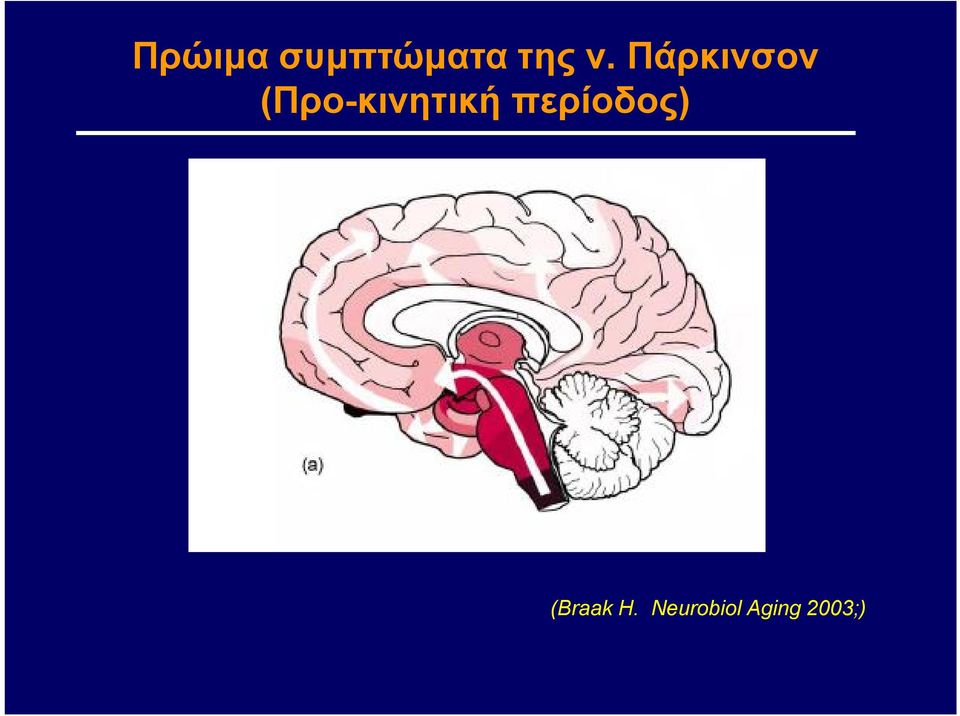 Πρώιμα συμπτώματα της ν. Πάρκινσον
(Προ-κινητική περίοδος)

(a)

(Braak H.  Neurobiol Aging 2003;)